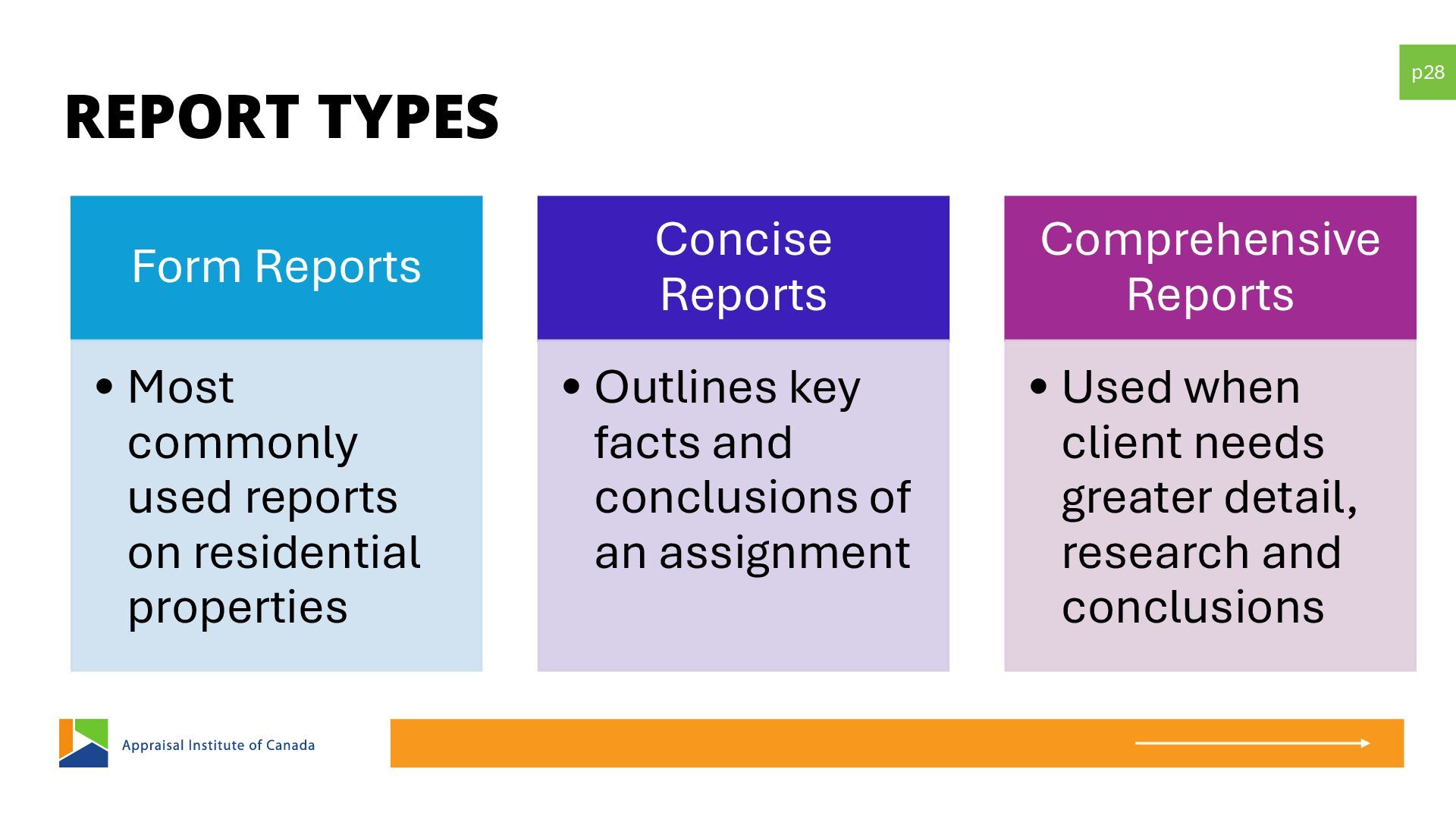 p28

REPORT TYPES

Form Reports

• Most commonly used reports on residential properties

Concise Reports

• Outlines key facts and conclusions of an assignment

Comprehensive Reports

• Used when client needs greater detail, research and conclusions

Appraisal Institute of Canada